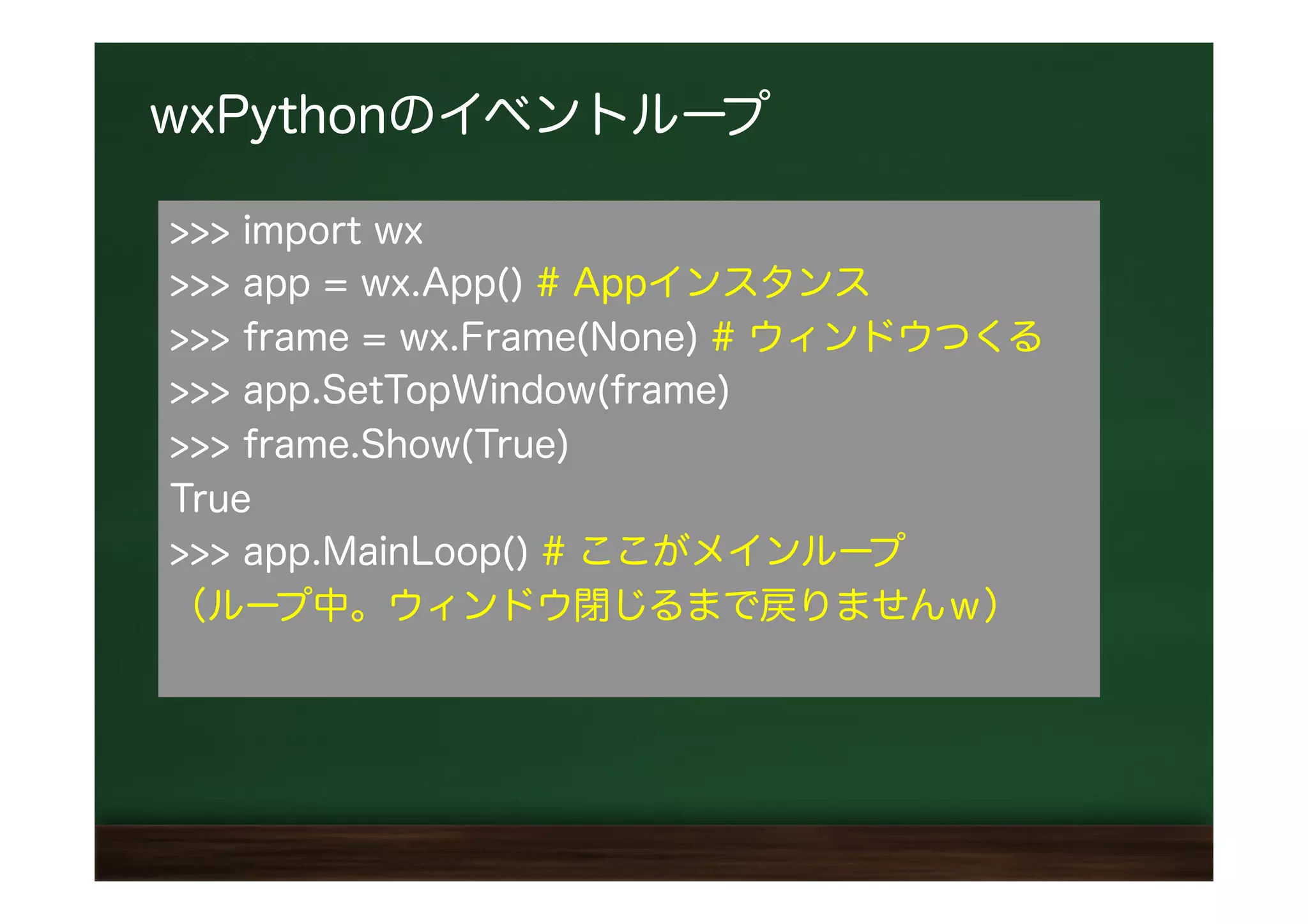 wxPythonのイベントループ

>>> import wx
>>> app = wx.App() # Appインスタンス
>>> frame = wx.Frame(None) # ウィンドウつくる
>>> app.SetTopWindow(frame)
>>> frame.Show(True)
True
>>> app.MainLoop() # ここがメインループ
（ループ中。ウィンドウ閉じるまで戻りませんw）